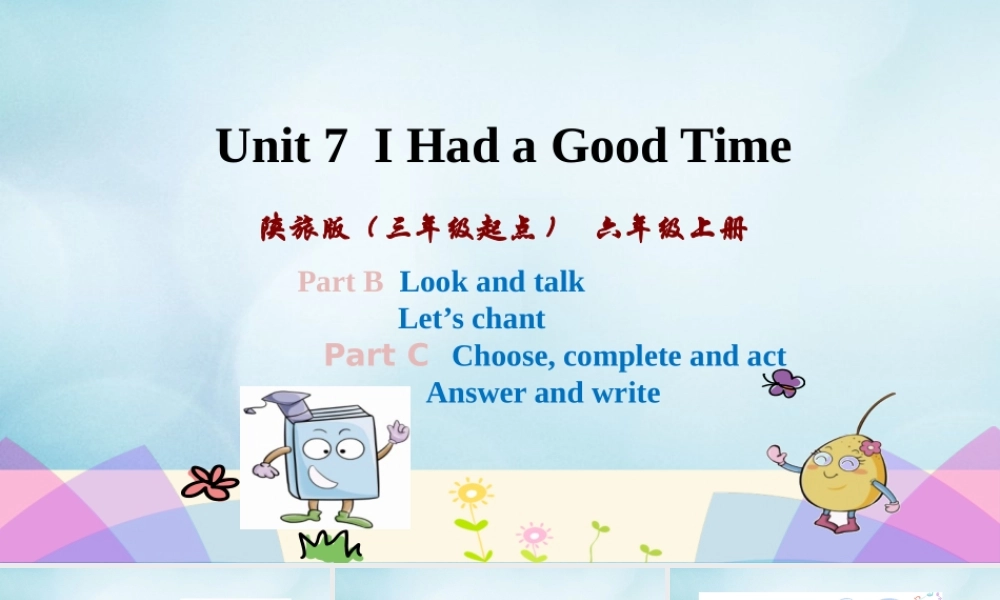 Unit 7 I Had a Good Time

陕旅版（三年级起点） 六年级上册

Part B Look and talk
Let’s chant

Part C Choose, complete and act
Answer and write